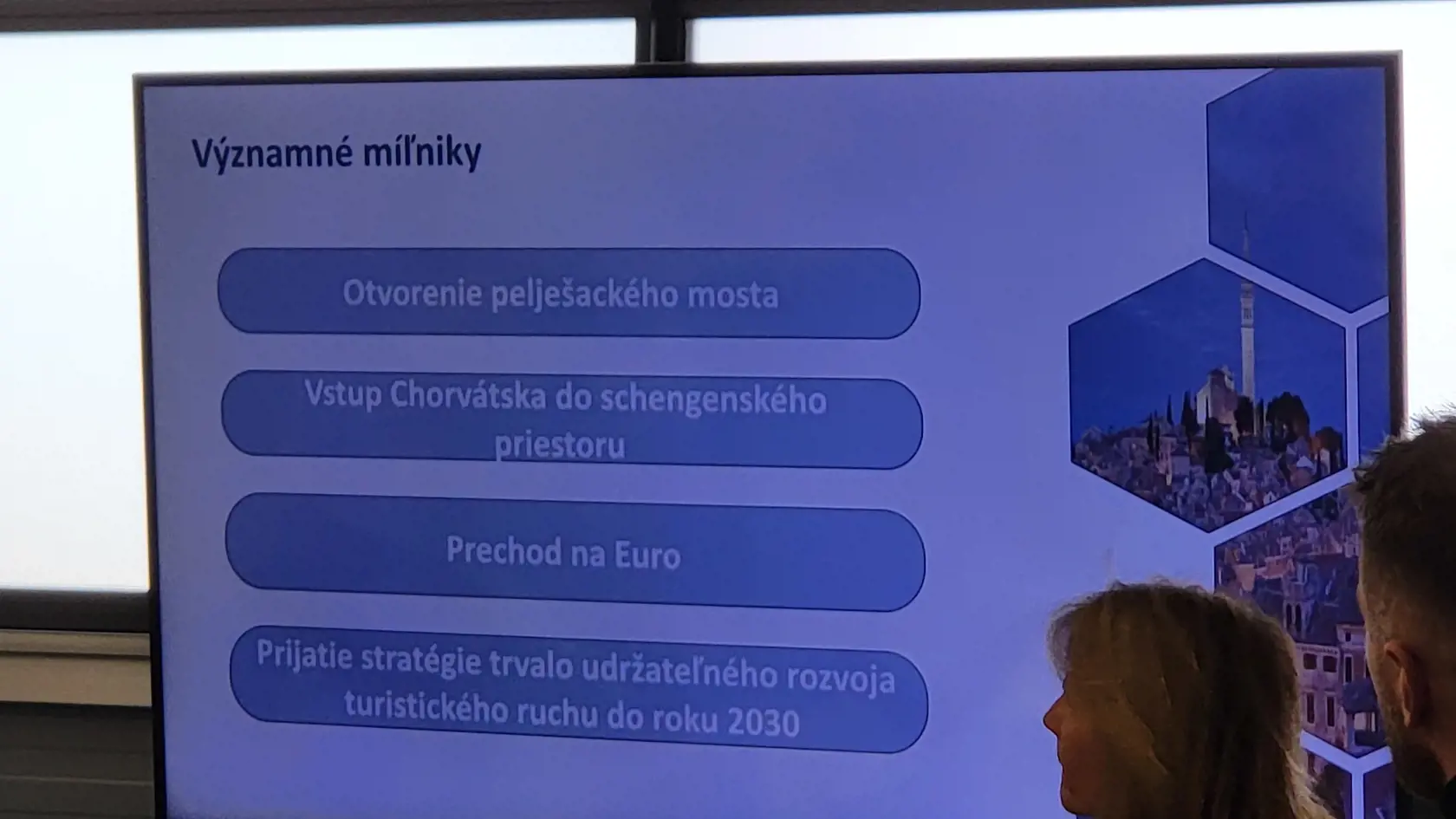 Významné míľniky

Otvorenie pelješackého mosta

Vstup Chorvátska do schengenského priestoru

Prechod na Euro

Prijatie stratégie trvalo udržateľného rozvoja turistického ruchu do roku 2030